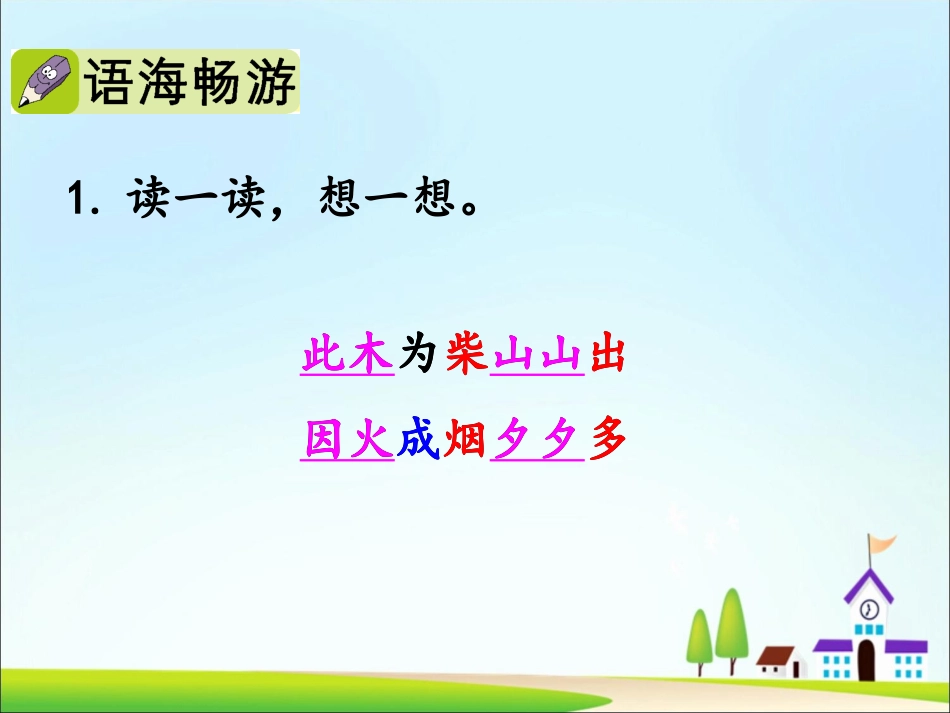 语海畅游

1. 读一读，想一想。

此木为柴山山出
因火成烟夕夕多